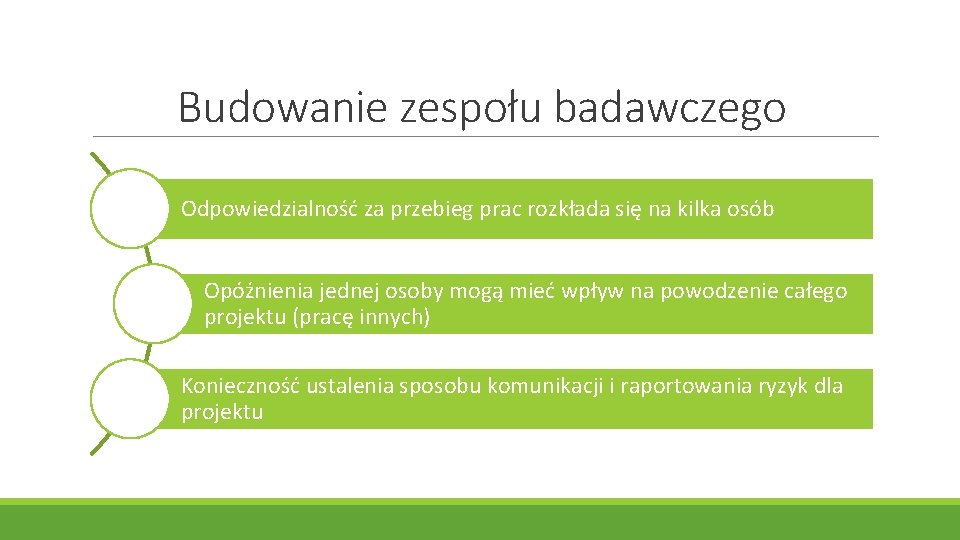 Budowanie zespołu badawczego

Odpowiedzialność za przebieg prac rozkłada się na kilka osób

Opóźnienia jednej osoby mogą mieć wpływ na powodzenie całego projektu (pracę innych)

Konieczność ustalenia sposobu komunikacji i raportowania ryzyk dla projektu